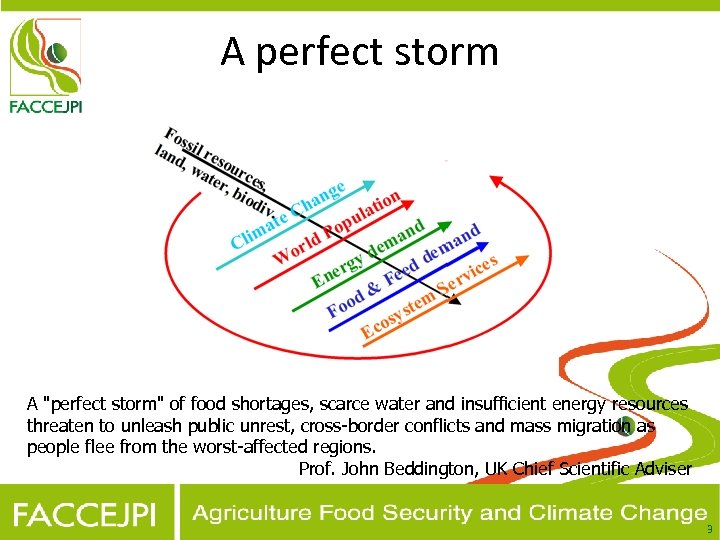 FACCEJPI

A perfect storm

Fossil resources, land, water, biodiv.

Climate Change
World Population
Energy demand
Food & Feed demand
Ecosystem Services

A "perfect storm" of food shortages, scarce water and insufficient energy resources threaten to unleash public unrest, cross-border conflicts and mass migration as people flee from the worst-affected regions.

Prof. John Beddington, UK Chief Scientific Adviser

FACCEJPI

Agriculture Food Security and Climate Change

3